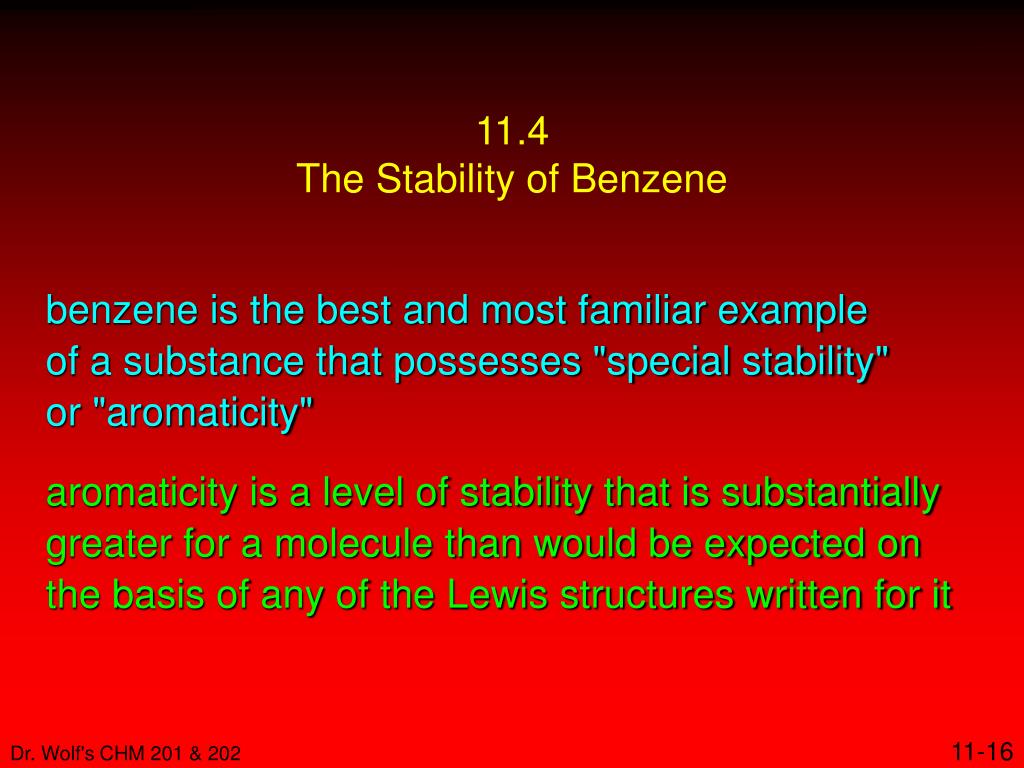 11.4
The Stability of Benzene

benzene is the best and most familiar example of a substance that possesses "special stability" or "aromaticity"

aromaticity is a level of stability that is substantially greater for a molecule than would be expected on the basis of any of the Lewis structures written for it

Dr. Wolf's CHM 201 & 202

11-16